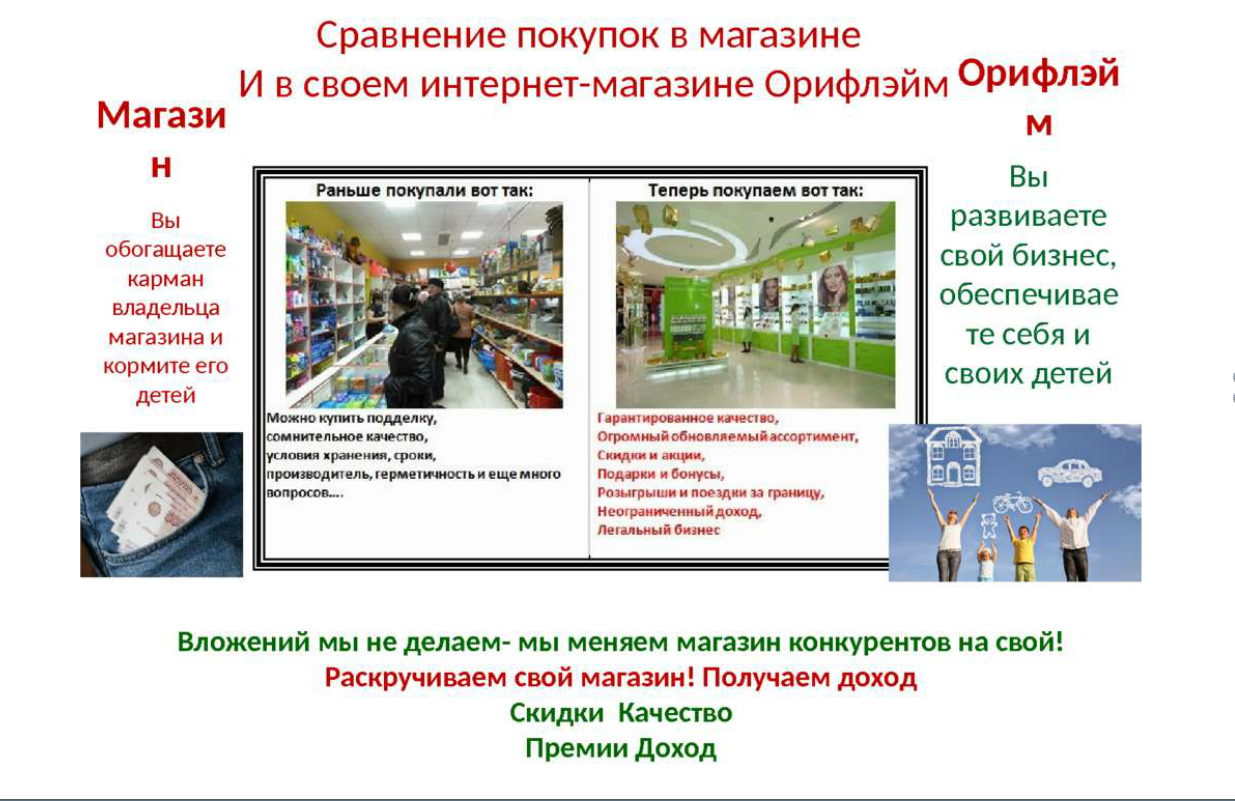 Сравнение покупок в магазине
И в своем интернет-магазине Орифлэйм

Магазин

Вы обогащаете карман владельца магазина и кормите его детей

Раньше покупали вот так:

Можно купить подделку, сомнительное качество, условия хранения, сроки, производитель, герметичность и еще много вопросов....

Теперь покупаем вот так:

Гарантированное качество,
Огромный обновляемый ассортимент,
Скидки и акции,
Подарки и бонусы,
Розыгрыши и поездки за границу,
Неограниченный доход,
Легальный бизнес

Орифлэйм

Вы развиваете свой бизнес, обеспечиваете себя и своих детей

Вложений мы не делаем- мы меняем магазин конкурентов на свой!
Раскручиваем свой магазин! Получаем доход
Скидки Качество
Премии Доход